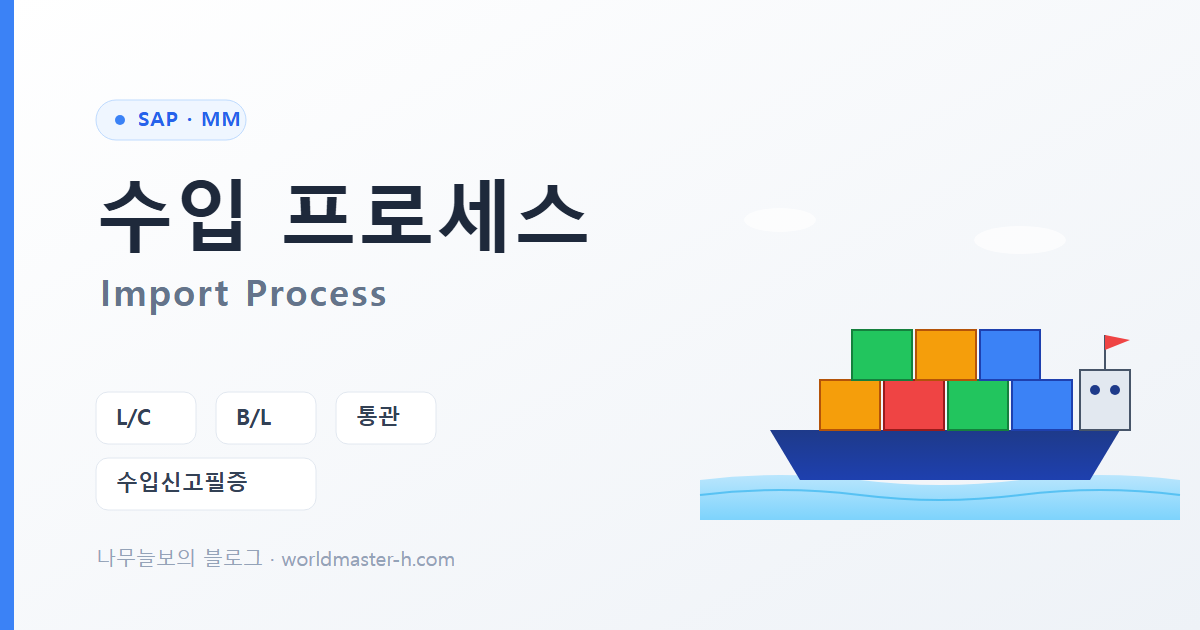 SAP · MM

수입 프로세스

Import Process

L/C

B/L

통관

수입신고필증

나무늘보의 블로그 · worldmaster-h.com